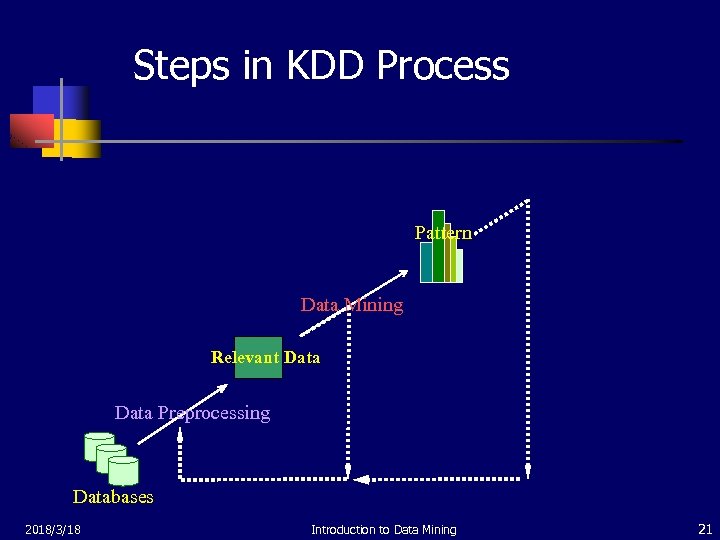 Steps in KDD Process

Pattern

Data Mining

Relevant Data

Data Preprocessing

Databases

2018/3/18

Introduction to Data Mining

21